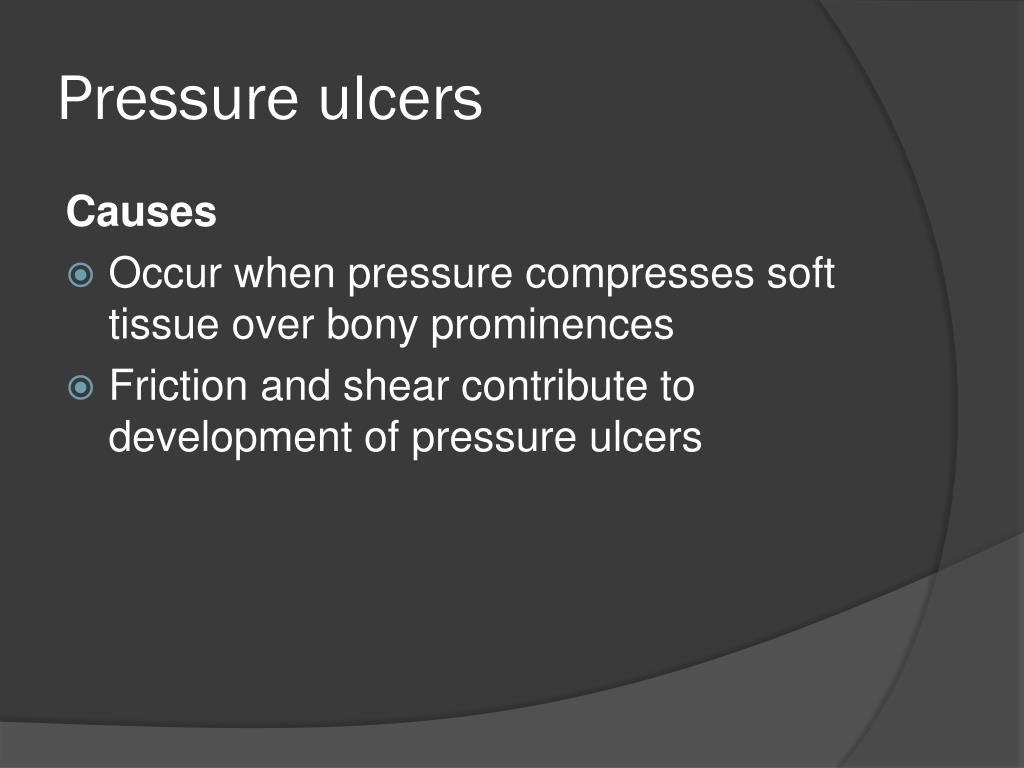 Pressure ulcers

Causes

Occur when pressure compresses soft tissue over bony prominences

Friction and shear contribute to development of pressure ulcers